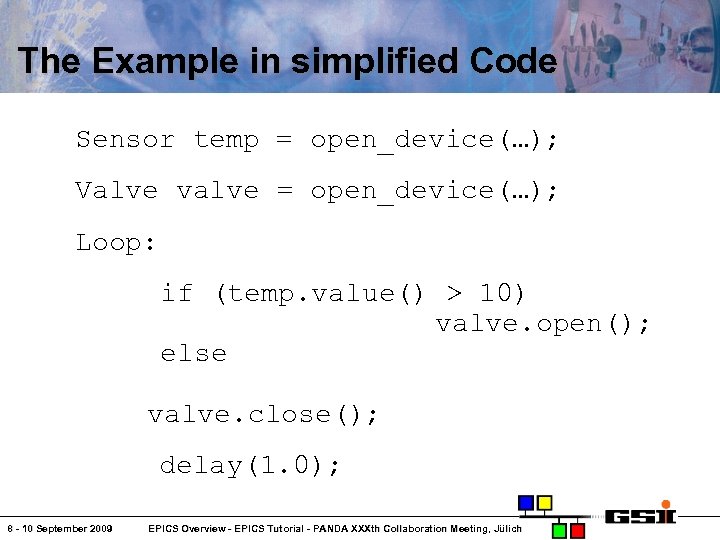 The Example in simplified Code

Sensor temp = open_device(…);

Valve valve = open_device(…);

Loop:

if (temp.value() > 10)
valve.open();
else

valve.close();

delay(1.0);

8 - 10 September 2009 EPICS Overview - EPICS Tutorial - PANDA XXXth Collaboration Meeting, Jülich

GSI